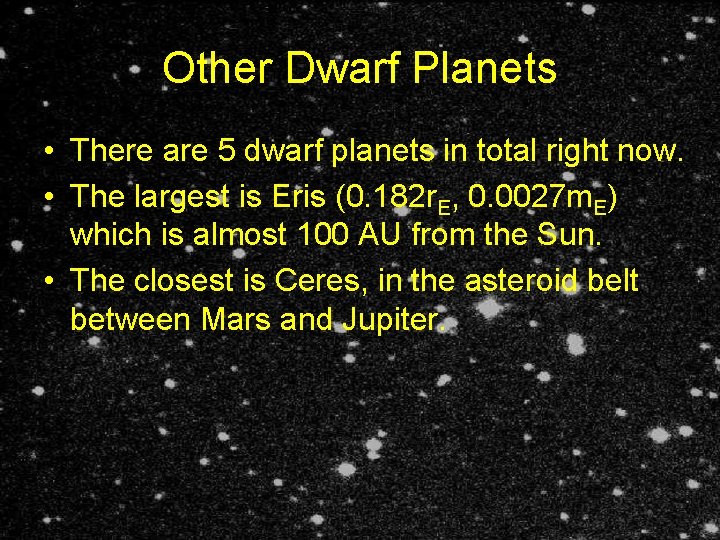 Other Dwarf Planets

• There are 5 dwarf planets in total right now.

• The largest is Eris ($0.182r_E$, $0.0027m_E$) which is almost 100 AU from the Sun.

• The closest is Ceres, in the asteroid belt between Mars and Jupiter.